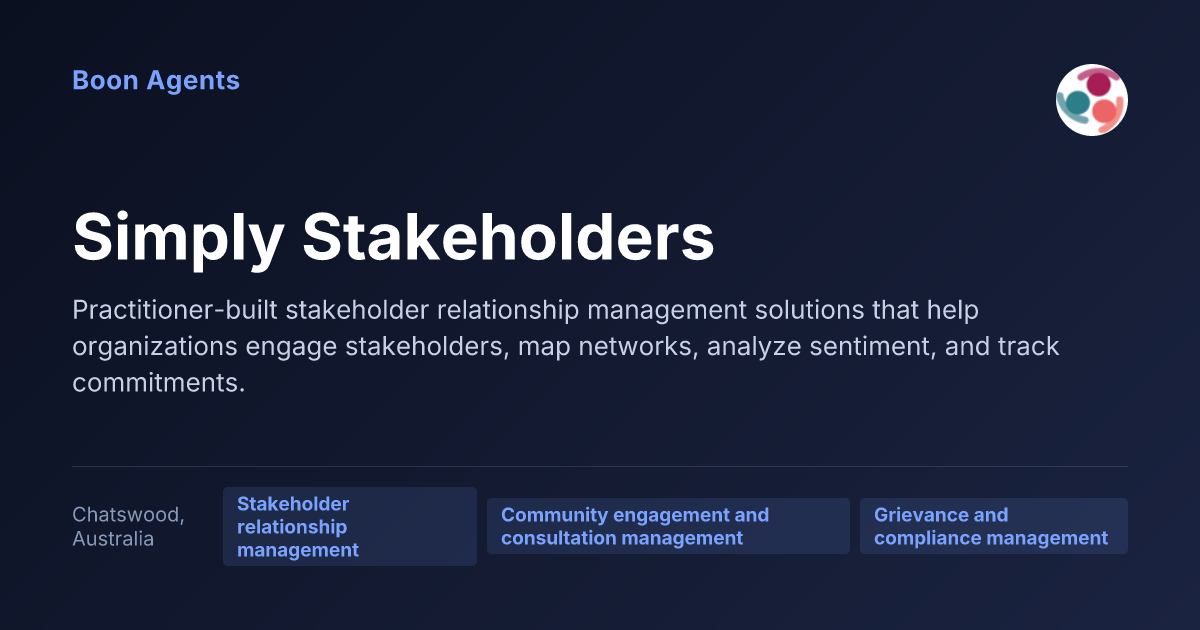 Boon Agents

Simply Stakeholders

Practitioner-built stakeholder relationship management solutions that help organizations engage stakeholders, map networks, analyze sentiment, and track commitments.

Chatswood, Australia

Stakeholder relationship management

Community engagement and consultation management

Grievance and compliance management